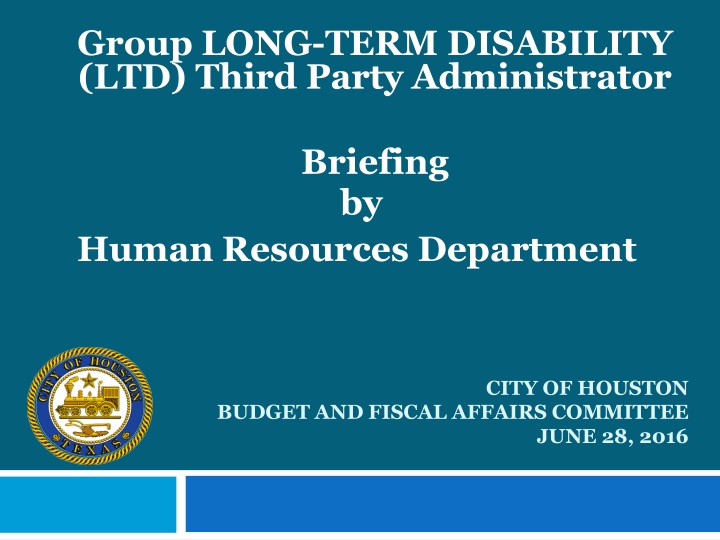 Group LONG-TERM DISABILITY (LTD) Third Party Administrator

Briefing
by
Human Resources Department

CITY OF HOUSTON
TEXAS

CITY OF HOUSTON
BUDGET AND FISCAL AFFAIRS COMMITTEE
JUNE 28, 2016